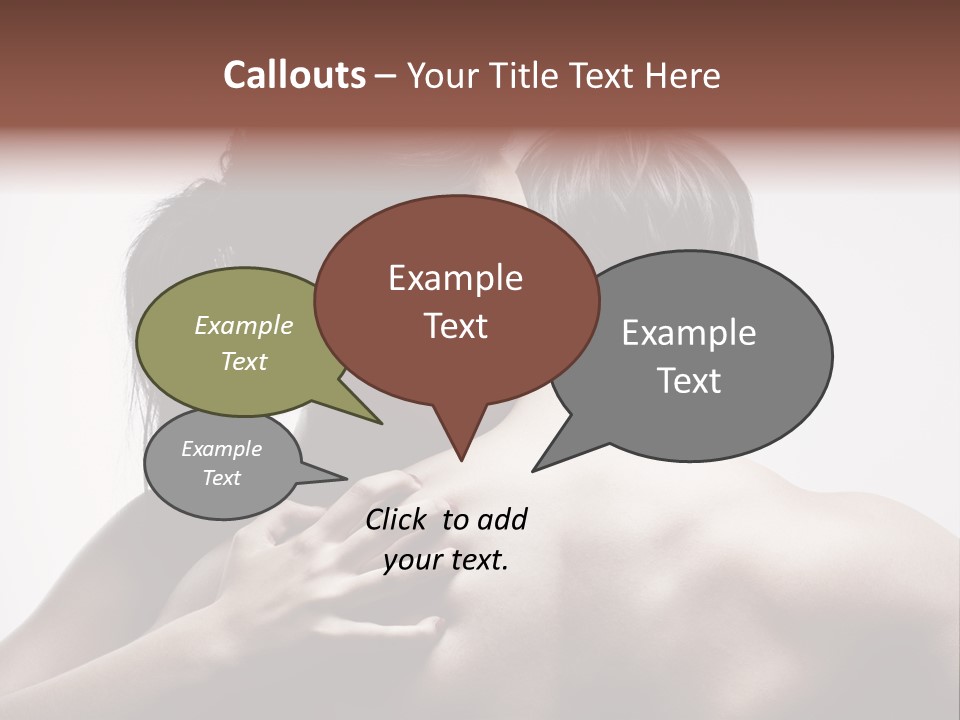 Callouts – Your Title Text Here

Example Text

Example Text

Example Text

Example Text

Click to add your text.